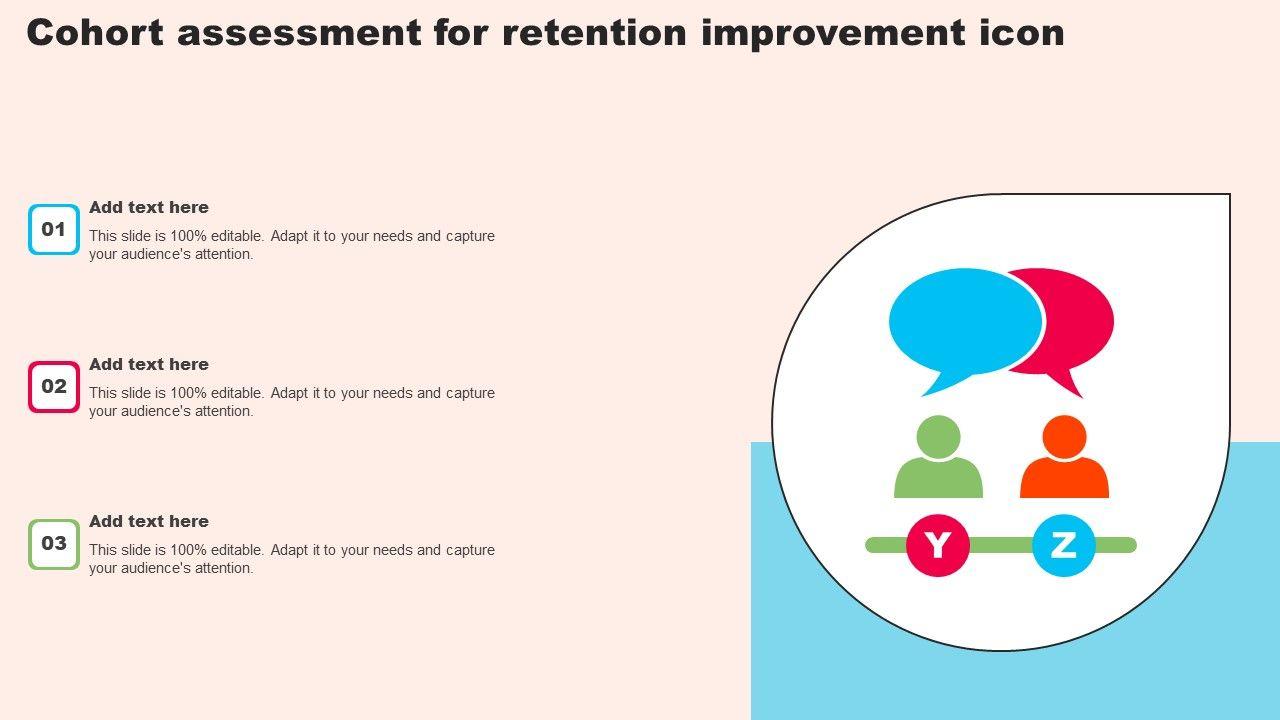 Cohort assessment for retention improvement icon

01
Add text here
This slide is 100% editable. Adapt it to your needs and capture your audience's attention.

02
Add text here
This slide is 100% editable. Adapt it to your needs and capture your audience's attention.

03
Add text here
This slide is 100% editable. Adapt it to your needs and capture your audience's attention.

Y
Z